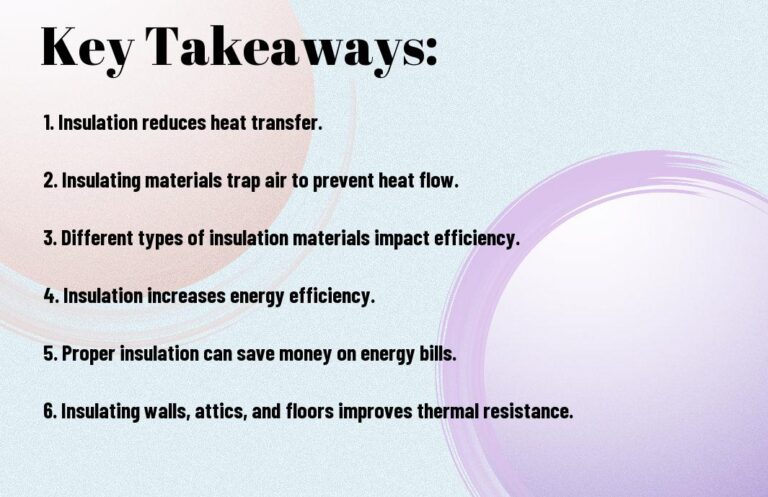 Key Takeaways:

1. Insulation reduces heat transfer.

2. Insulating materials trap air to prevent heat flow.

3. Different types of insulation materials impact efficiency.

4. Insulation increases energy efficiency.

5. Proper insulation can save money on energy bills.

6. Insulating walls, attics, and floors improves thermal resistance.